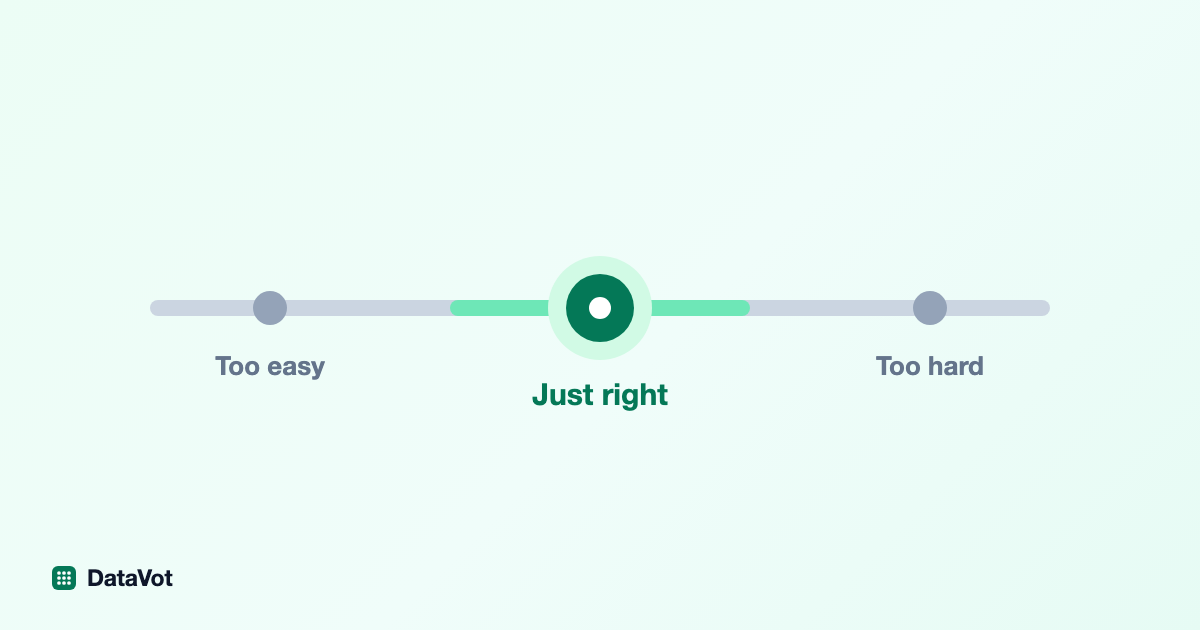 Too easy

Just right

Too hard

DataVot